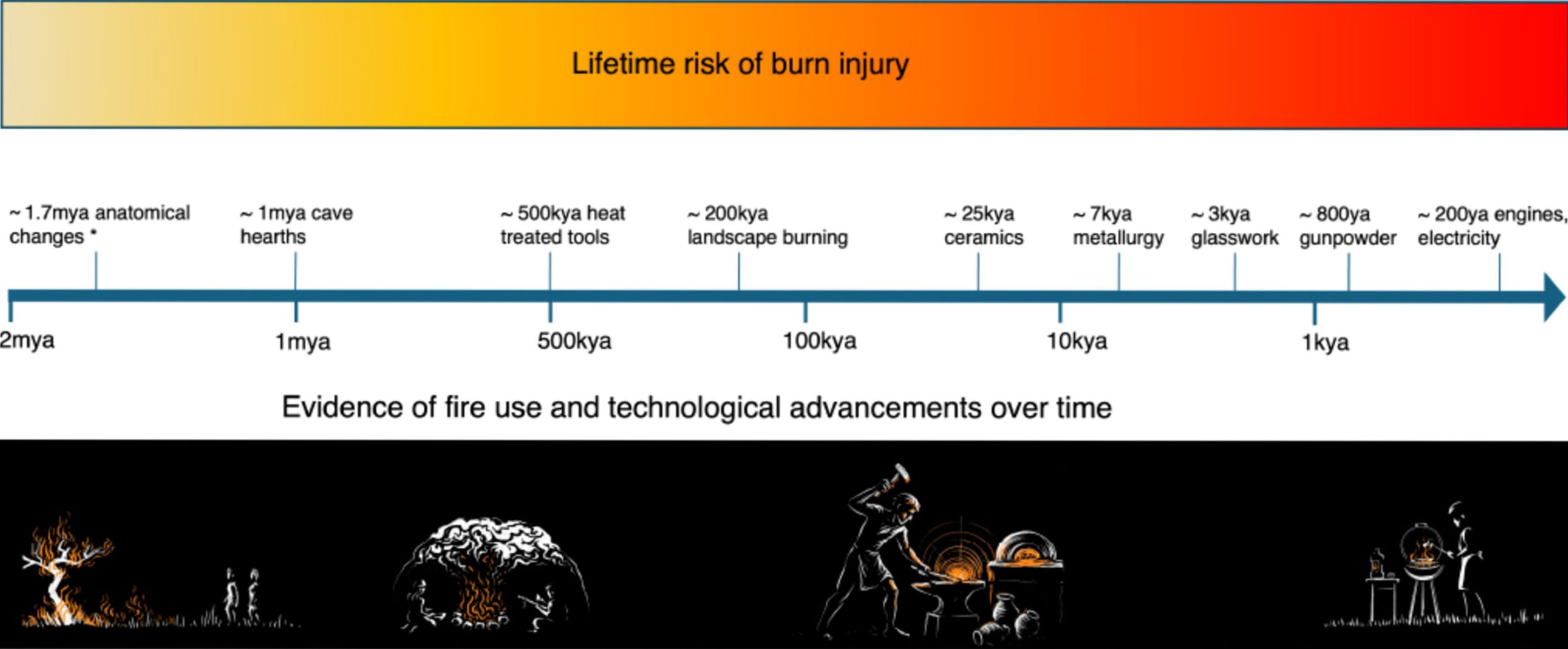 Lifetime risk of burn injury

~ 1.7mya anatomical changes *

~ 1mya cave hearths

~ 500kya heat treated tools

~ 200kya landscape burning

~ 25kya ceramics

~ 7kya metallurgy

~ 3kya glasswork

~ 800ya gunpowder

~ 200ya engines, electricity

2mya

1mya

500kya

100kya

10kya

1kya

Evidence of fire use and technological advancements over time